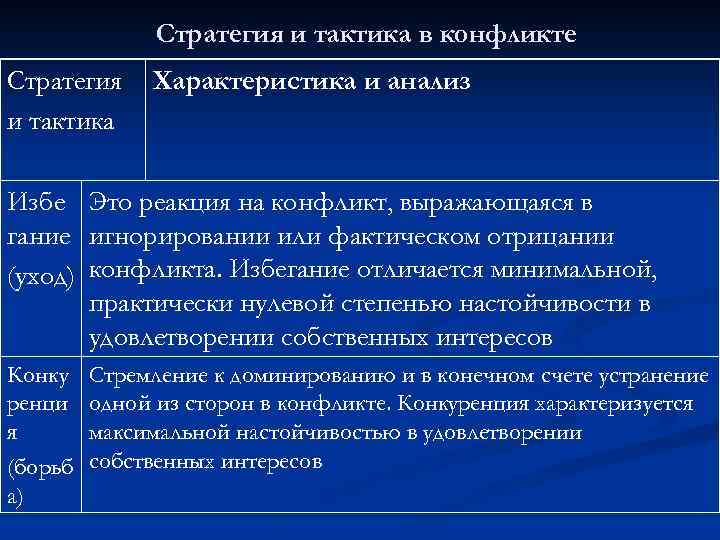 Стратегия и тактика в конфликте

| Стратегия и тактика | Характеристика и анализ |
|---|---|
| Избегание (уход) | Это реакция на конфликт, выражающаяся в игнорировании или фактическом отрицании конфликта. Избегание отличается минимальной, практически нулевой степенью настойчивости в удовлетворении собственных интересов |
| Конкуренция (борьба) | Стремление к доминированию и в конечном счете устранение одной из сторон в конфликте. Конкуренция характеризуется максимальной настойчивостью в удовлетворении собственных интересов |